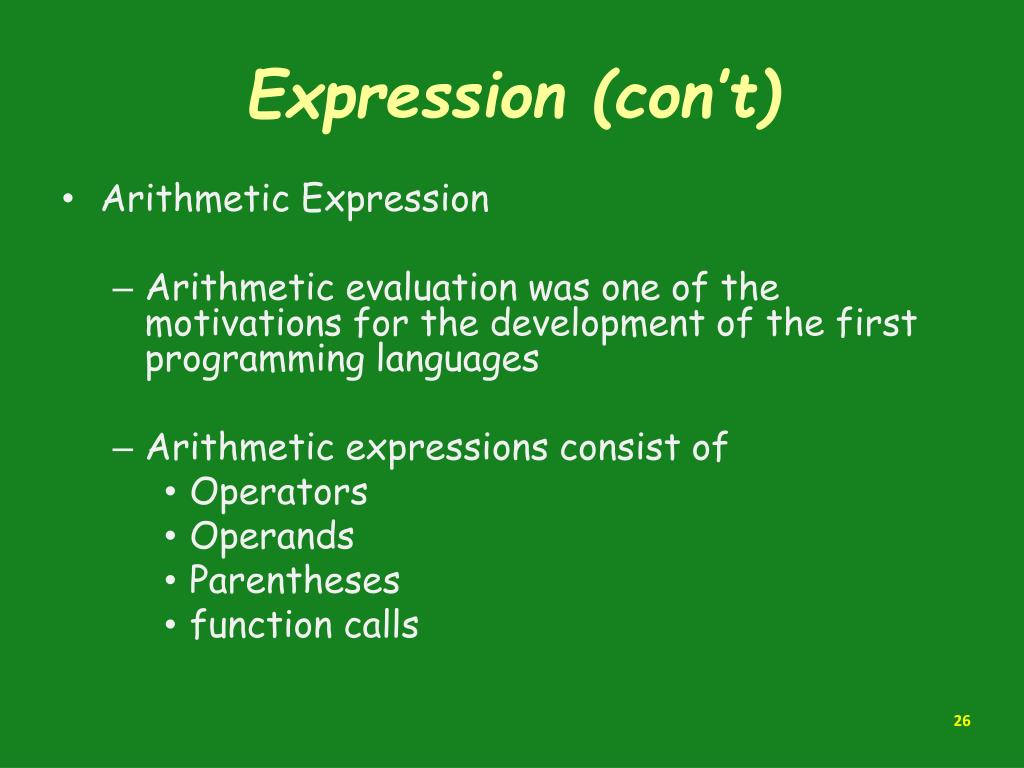 Expression (con't)

• Arithmetic Expression

– Arithmetic evaluation was one of the motivations for the development of the first programming languages

– Arithmetic expressions consist of
• Operators
• Operands
• Parentheses
• function calls

26